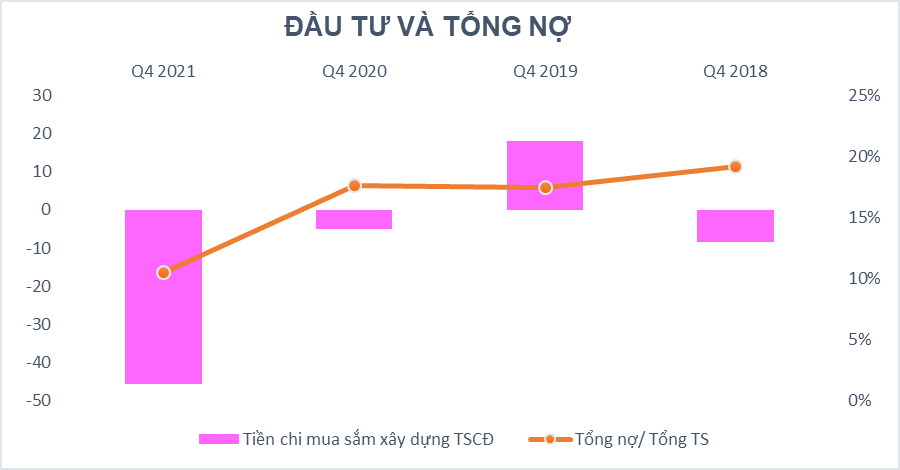 ĐẦU TƯ VÀ TỔNG NỢ

Q4 2021
Q4 2020
Q4 2019
Q4 2018

30
20
10
0
-10
-20
-30
-40
-50

25%
20%
15%
10%
5%
0%

Tiền chi mua sắm xây dựng TSCĐ
Tổng nợ/ Tổng TS